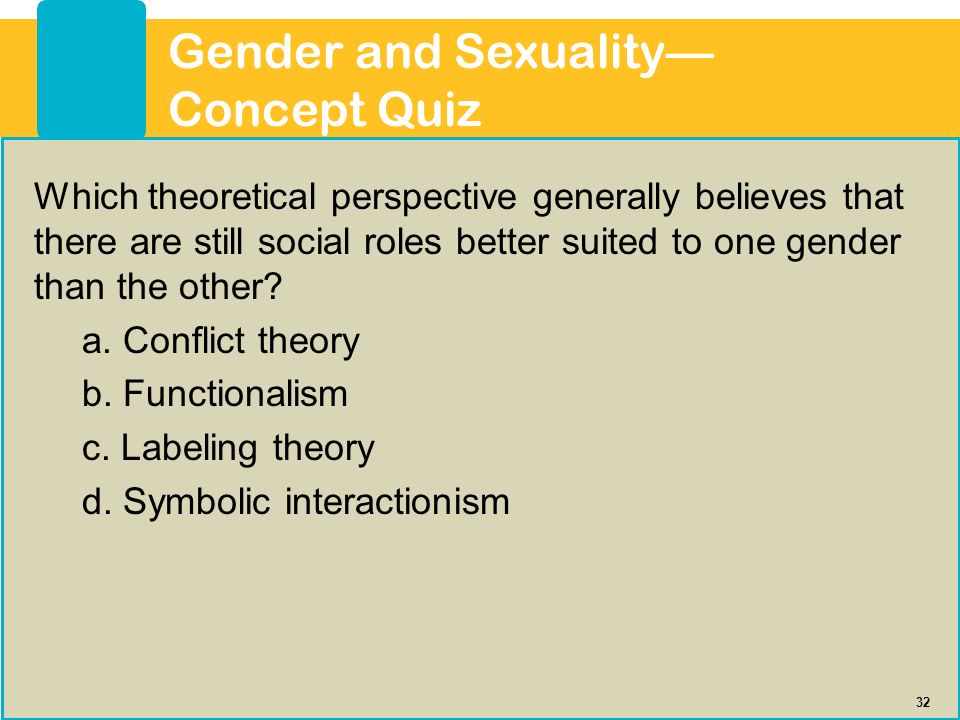 Gender and Sexuality—
Concept Quiz

Which theoretical perspective generally believes that there are still social roles better suited to one gender than the other?

a. Conflict theory

b. Functionalism

c. Labeling theory

d. Symbolic interactionism

32